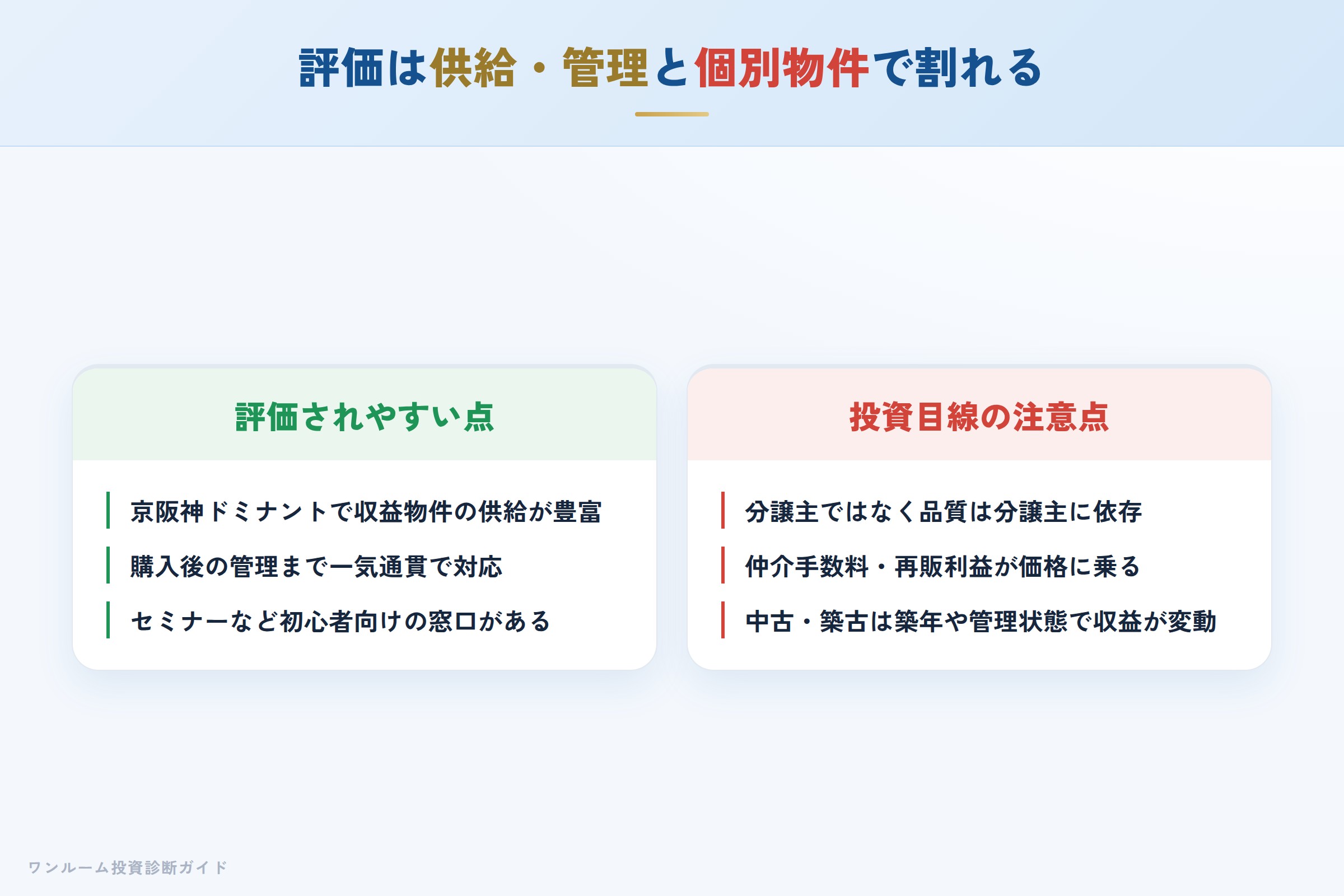 評価は供給・管理と個別物件で割れる

評価されやすい点

京阪神ドミナントで収益物件の供給が豊富

購入後の管理まで一気通貫で対応

セミナーなど初心者向けの窓口がある

投資目線の注意点

分譲主ではなく品質は分譲主に依存

仲介手数料・再販利益が価格に乗る

中古・築古は築年や管理状態で収益が変動

ワンルーム投資診断ガイド